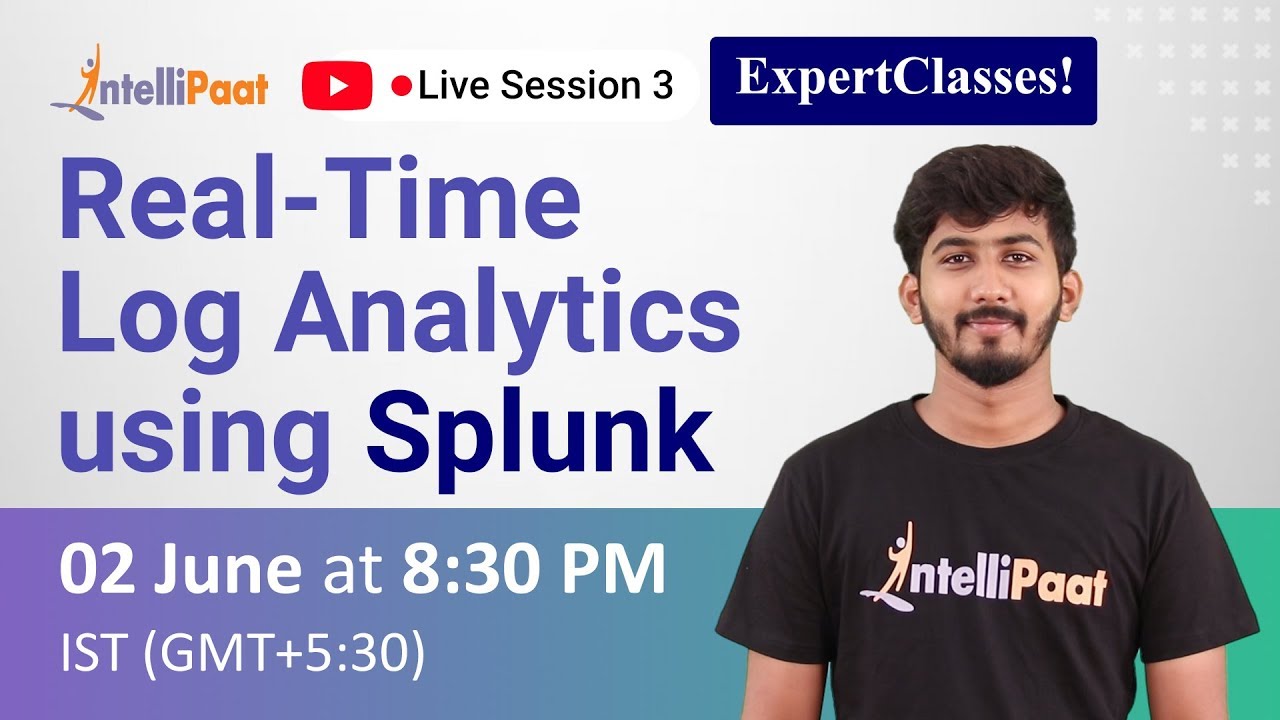 IntelliPaat

Live Session 3

ExpertClasses!

Real-Time Log Analytics using Splunk

02 June at 8:30 PM
IST (GMT+5:30)

IntelliPaat